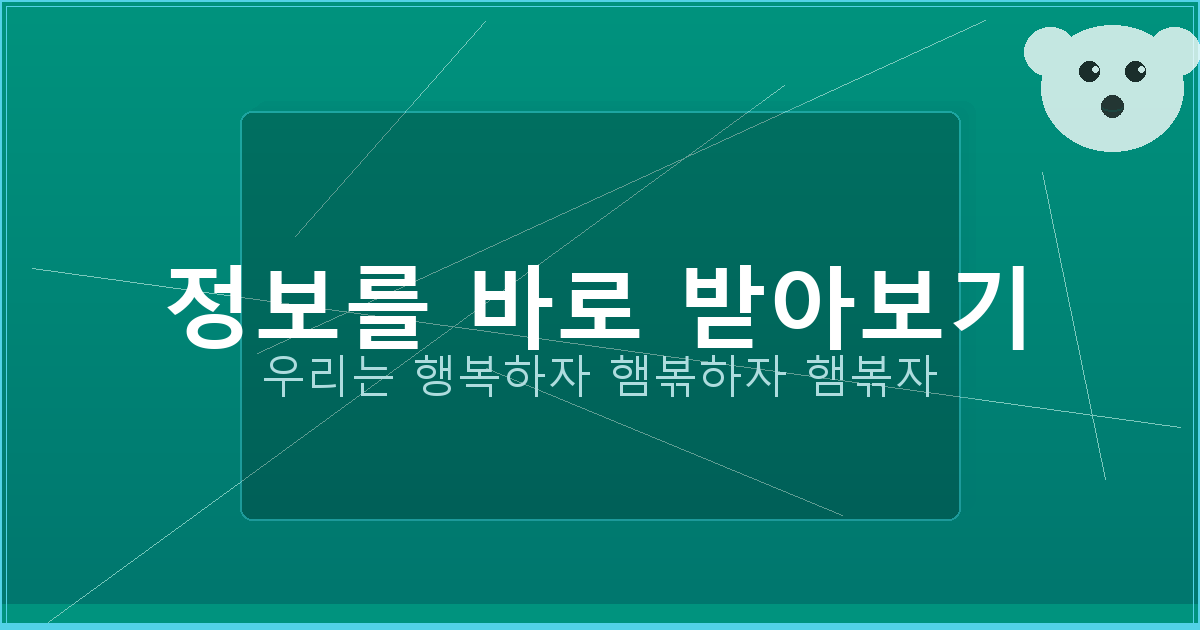 정보를 바로 받아보기
우리는 행복하자 햄볶하자 햄볶자